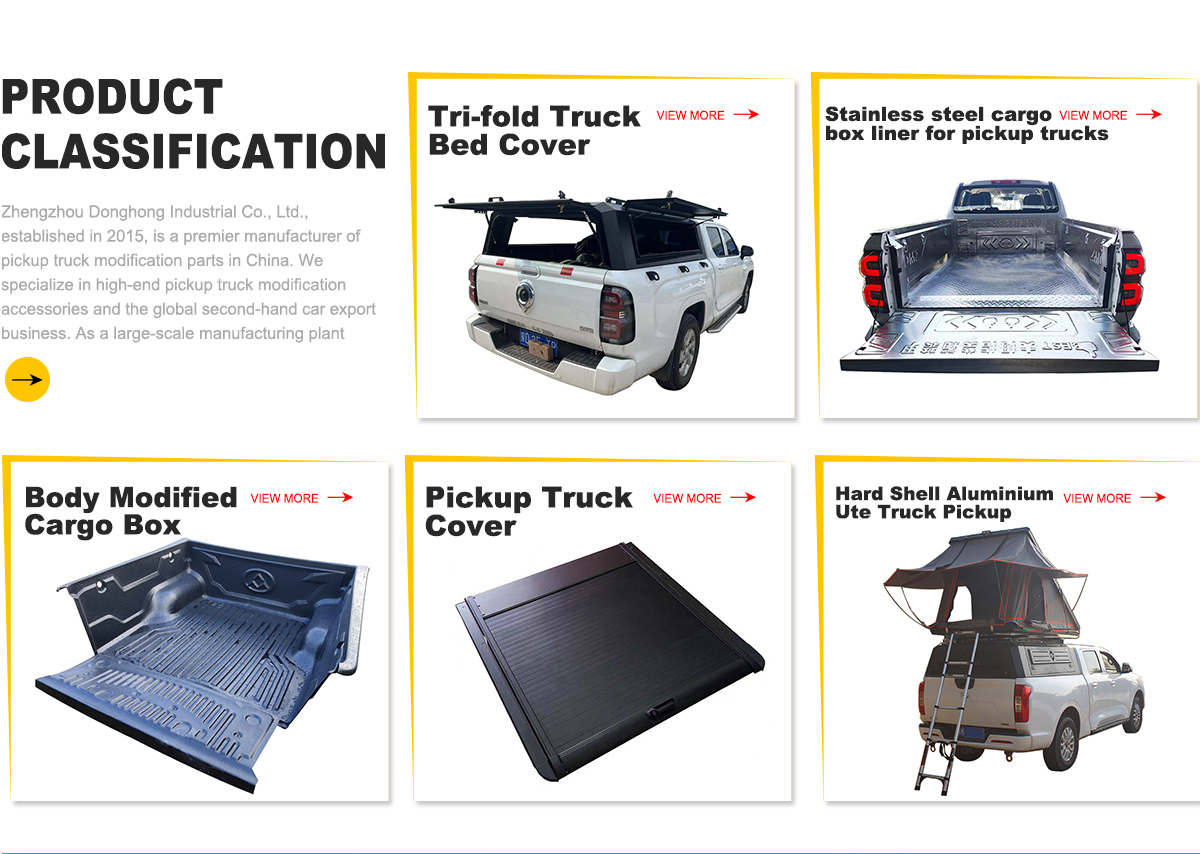 PRODUCT CLASSIFICATION

Zhengzhou Donghong Industrial Co., Ltd., established in 2015, is a premier manufacturer of pickup truck modification parts in China. We specialize in high-end pickup truck modification accessories and the global second-hand car export business. As a large-scale manufacturing plant

Tri-fold Truck Bed Cover

VIEW MORE

Stainless steel cargo box liner for pickup trucks

VIEW MORE

Body Modified Cargo Box

VIEW MORE

Pickup Truck Cover

VIEW MORE

Hard Shell Aluminium Ute Truck Pickup

VIEW MORE